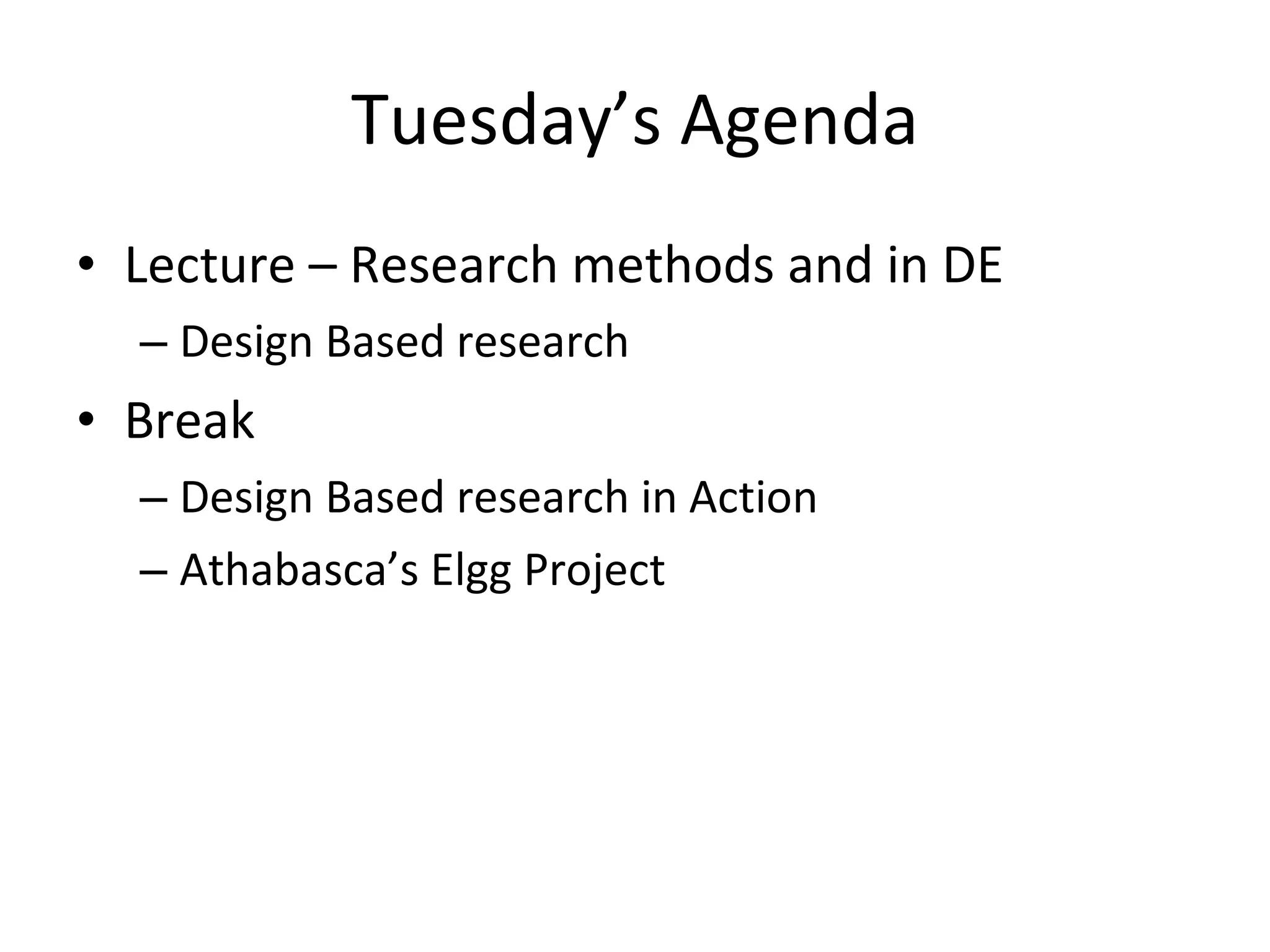 Tuesday’s Agenda

• Lecture – Research methods and in DE
  – Design Based research
• Break
  – Design Based research in Action
  – Athabasca’s Elgg Project